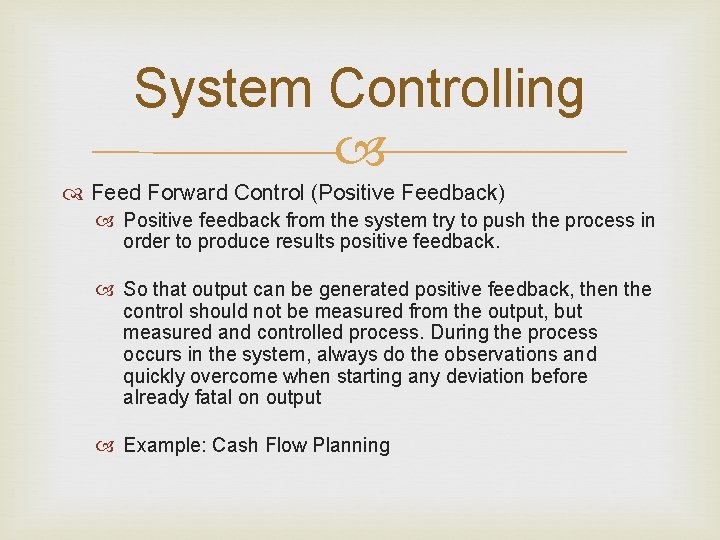 System Controlling

Feed Forward Control (Positive Feedback)

Positive feedback from the system try to push the process in order to produce results positive feedback.

So that output can be generated positive feedback, then the control should not be measured from the output, but measured and controlled process. During the process occurs in the system, always do the observations and quickly overcome when starting any deviation before already fatal on output

Example: Cash Flow Planning